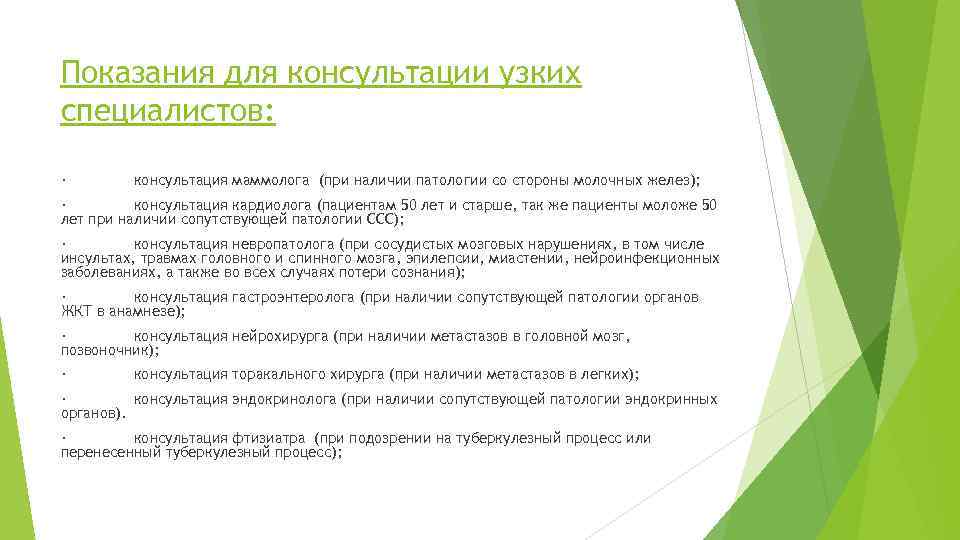 Показания для консультации узких специалистов:

· консультация маммолога (при наличии патологии со стороны молочных желез);

· консультация кардиолога (пациентам 50 лет и старше, так же пациенты моложе 50 лет при наличии сопутствующей патологии ССС);

· консультация невропатолога (при сосудистых мозговых нарушениях, в том числе инсультах, травмах головного и спинного мозга, эпилепсии, миастении, нейроинфекционных заболеваниях, а также во всех случаях потери сознания);

· консультация гастроэнтеролога (при наличии сопутствующей патологии органов ЖКТ в анамнезе);

· консультация нейрохирурга (при наличии метастазов в головной мозг, позвоночник);

· консультация торакального хирурга (при наличии метастазов в легких);

· консультация эндокринолога (при наличии сопутствующей патологии эндокринных органов).

· консультация фтизиатра (при подозрении на туберкулезный процесс или перенесенный туберкулезный процесс);